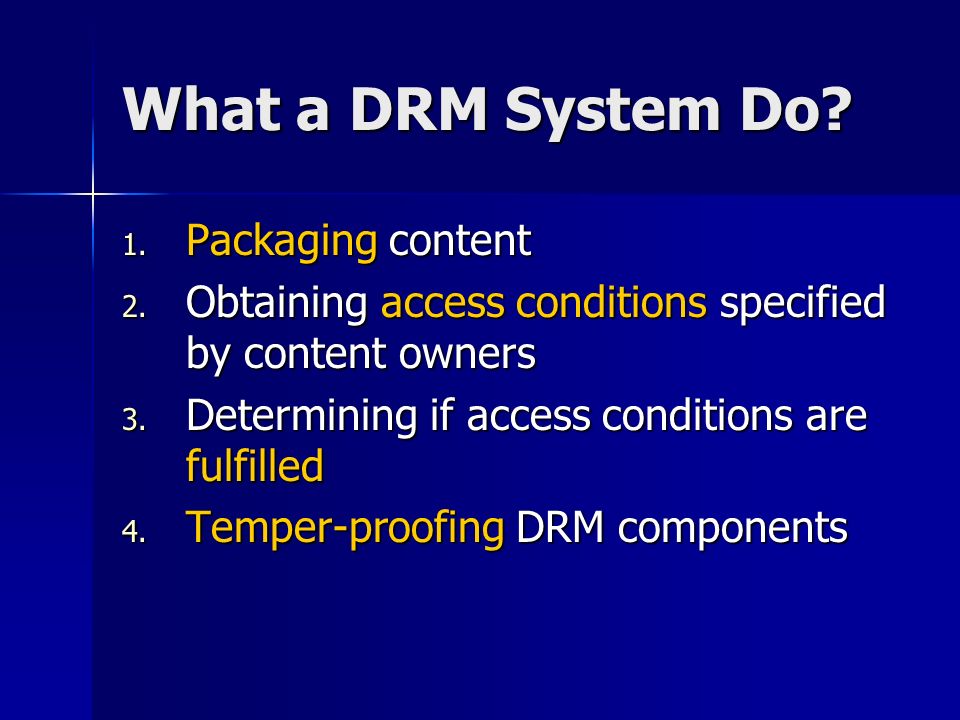 What a DRM System Do?

1. Packaging content
2. Obtaining access conditions specified by content owners
3. Determining if access conditions are fulfilled
4. Temper-proofing DRM components